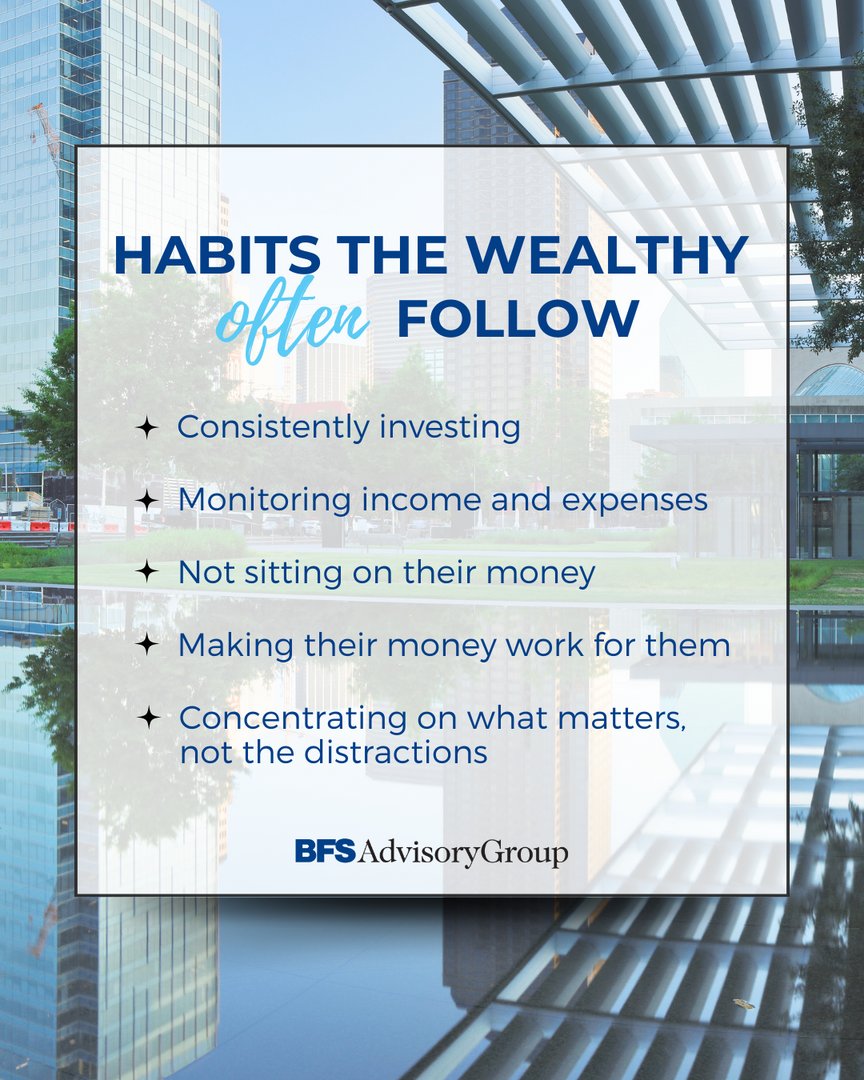 HABITS THE WEALTHY often FOLLOW

✦ Consistently investing

✦ Monitoring income and expenses

✦ Not sitting on their money

✦ Making their money work for them

✦ Concentrating on what matters, not the distractions

BFS AdvisoryGroup